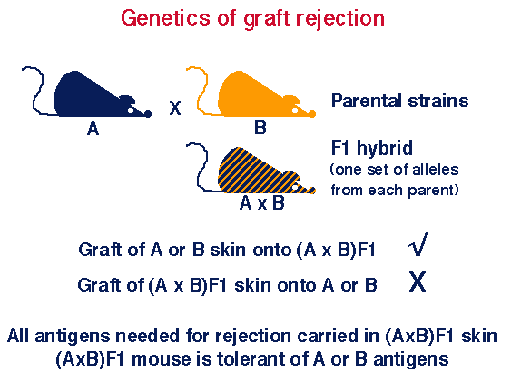 Genetics of graft rejection

A X B

Parental strains

A x B

F1 hybrid
(one set of alleles from each parent)

Graft of A or B skin onto (A x B)F1 √

Graft of (A x B)F1 skin onto A or B X

All antigens needed for rejection carried in (AxB)F1 skin
(AxB)F1 mouse is tolerant of A or B antigens